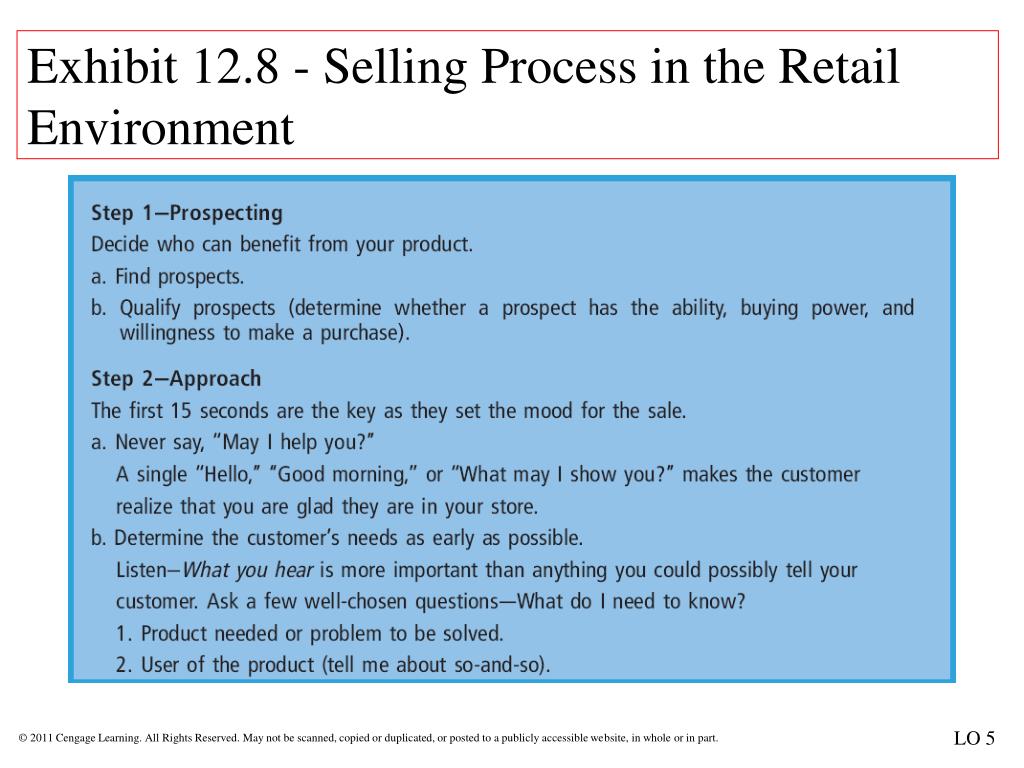 Exhibit 12.8 - Selling Process in the Retail Environment

Step 1—Prospecting
Decide who can benefit from your product.
a. Find prospects.
b. Qualify prospects (determine whether a prospect has the ability, buying power, and willingness to make a purchase).

Step 2—Approach
The first 15 seconds are the key as they set the mood for the sale.
a. Never say, "May I help you?"
A single "Hello," "Good morning," or "What may I show you?" makes the customer realize that you are glad they are in your store.
b. Determine the customer's needs as early as possible.
Listen—What you hear is more important than anything you could possibly tell your customer. Ask a few well-chosen questions—What do I need to know?
1. Product needed or problem to be solved.
2. User of the product (tell me about so-and-so).

© 2011 Cengage Learning. All Rights Reserved. May not be scanned, copied or duplicated, or posted to a publicly accessible website, in whole or in part.

LO 5